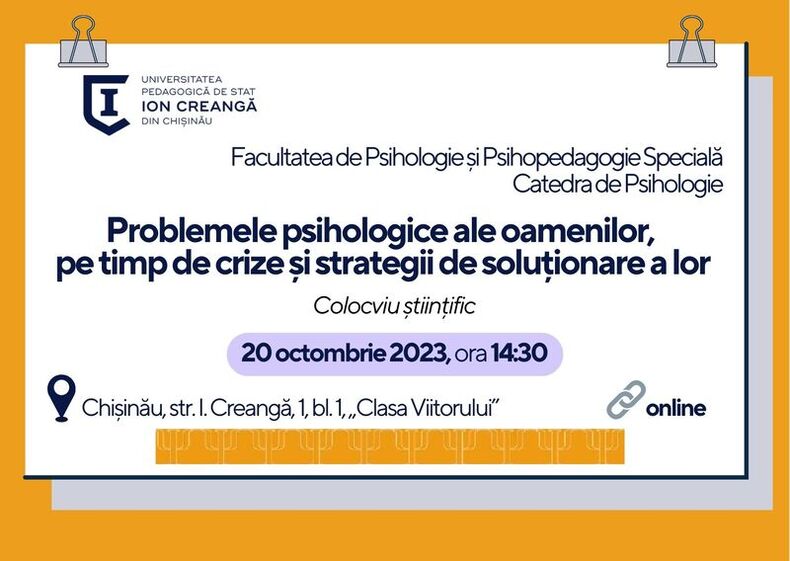 UNIVERSITATEA PEDAGOGICĂ DE STAT
ION CREANGĂ
DIN CHIȘINĂU

Facultatea de Psihologie și Psihopedagogie Specială
Catedra de Psihologie

Problemele psihologice ale oamenilor, pe timp de crize și strategii de soluționare a lor

Colocviu științific

20 octombrie 2023, ora 14:30

Chișinău, str. I. Creangă, 1, bl. 1, „Clasa Viitorului”

online